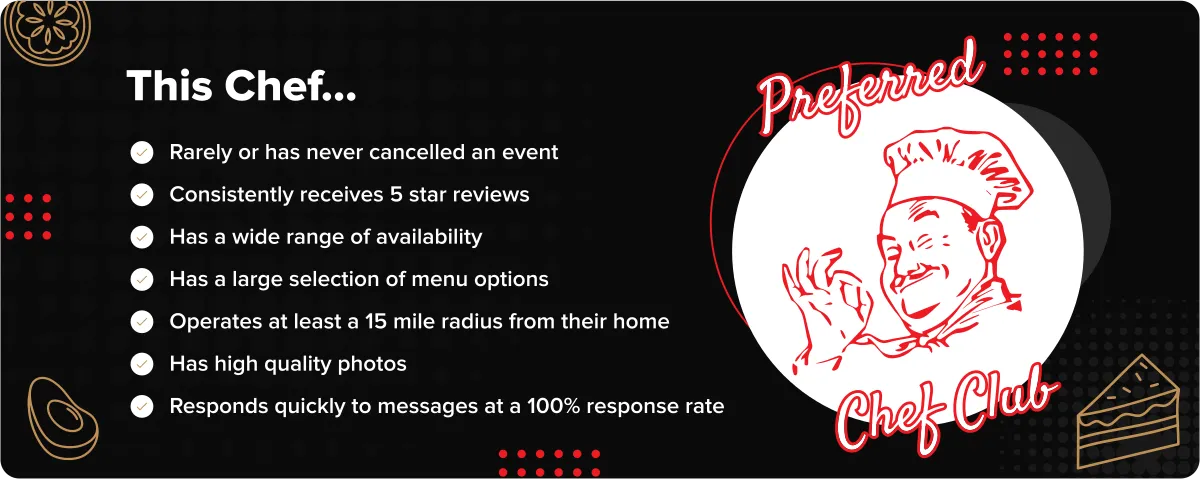 This Chef...

Rarely or has never cancelled an event

Consistently receives 5 star reviews

Has a wide range of availability

Has a large selection of menu options

Operates at least a 15 mile radius from their home

Has high quality photos

Responds quickly to messages at a 100% response rate

Preferred

Chef Club